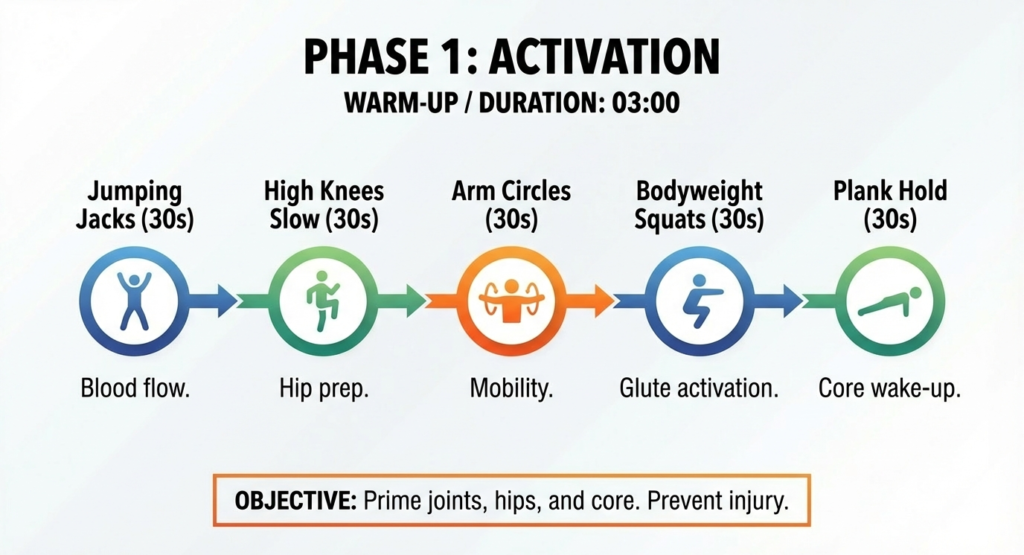 PHASE 1: ACTIVATION
WARM-UP / DURATION: 03:00

Jumping Jacks (30s)

Blood flow.

High Knees Slow (30s)

Hip prep.

Arm Circles (30s)

Mobility.

Bodyweight Squats (30s)

Glute activation.

Plank Hold (30s)

Core wake-up.

OBJECTIVE: Prime joints, hips, and core. Prevent injury.